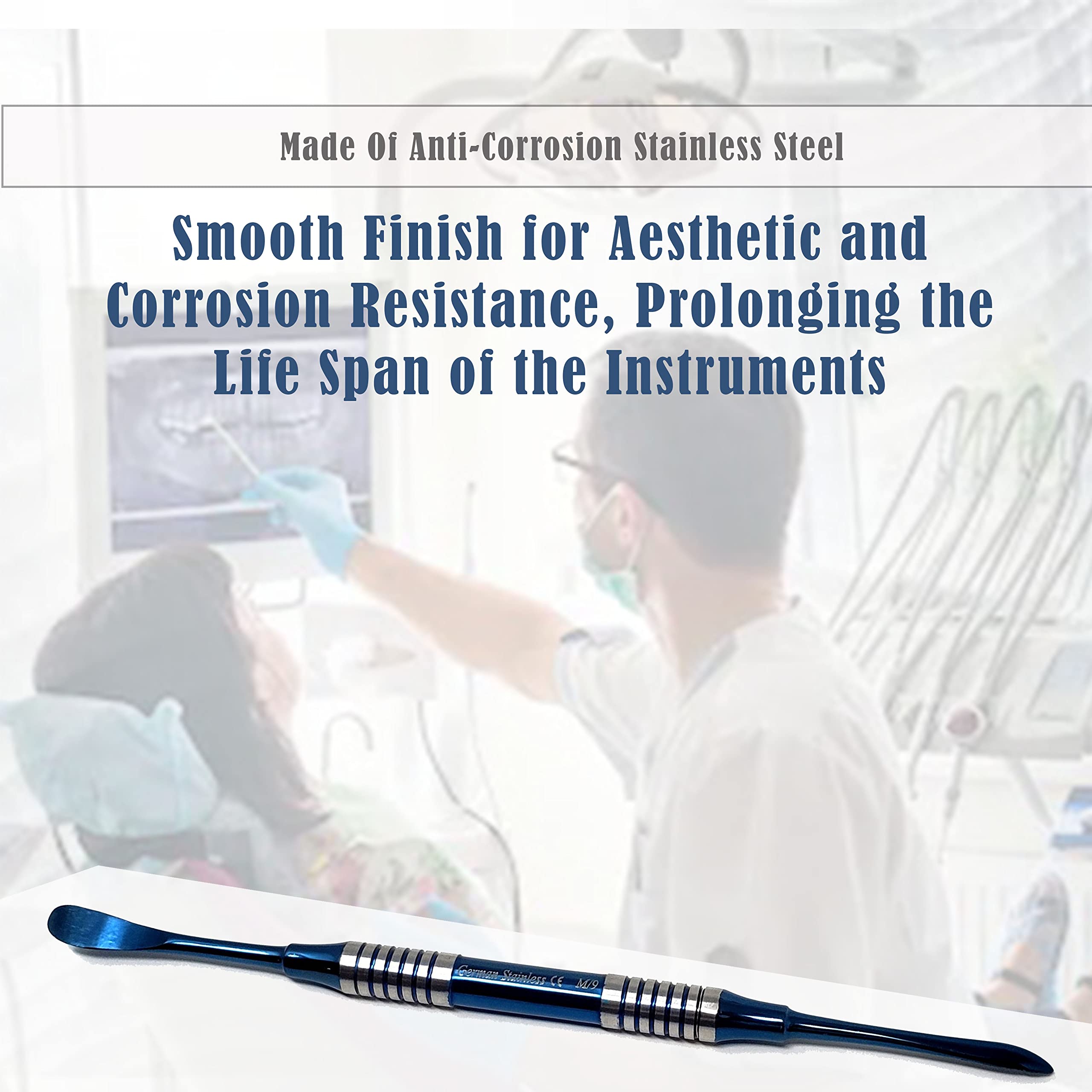 Made Of Anti-Corrosion Stainless Steel

Smooth Finish for Aesthetic and Corrosion Resistance, Prolonging the Life Span of the Instruments

German Stainless CE M/9